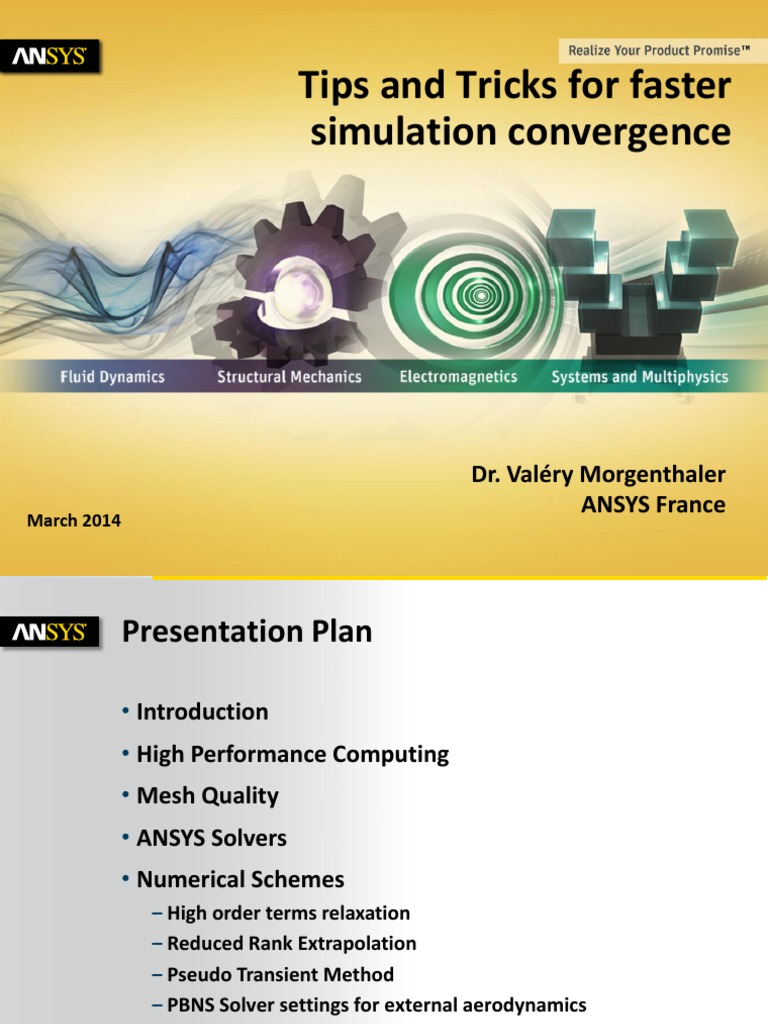 ANSYS

Realize Your Product Promise™

Tips and Tricks for faster simulation convergence

Fluid Dynamics
Structural Mechanics
Electromagnetics
Systems and Multiphysics

Dr. Valéry Morgenthaler
ANSYS France

March 2014

ANSYS

Presentation Plan

• Introduction
• High Performance Computing
• Mesh Quality
• ANSYS Solvers
• Numerical Schemes
– High order terms relaxation
– Reduced Rank Extrapolation
– Pseudo Transient Method
– PBNS Solver settings for external aerodynamics